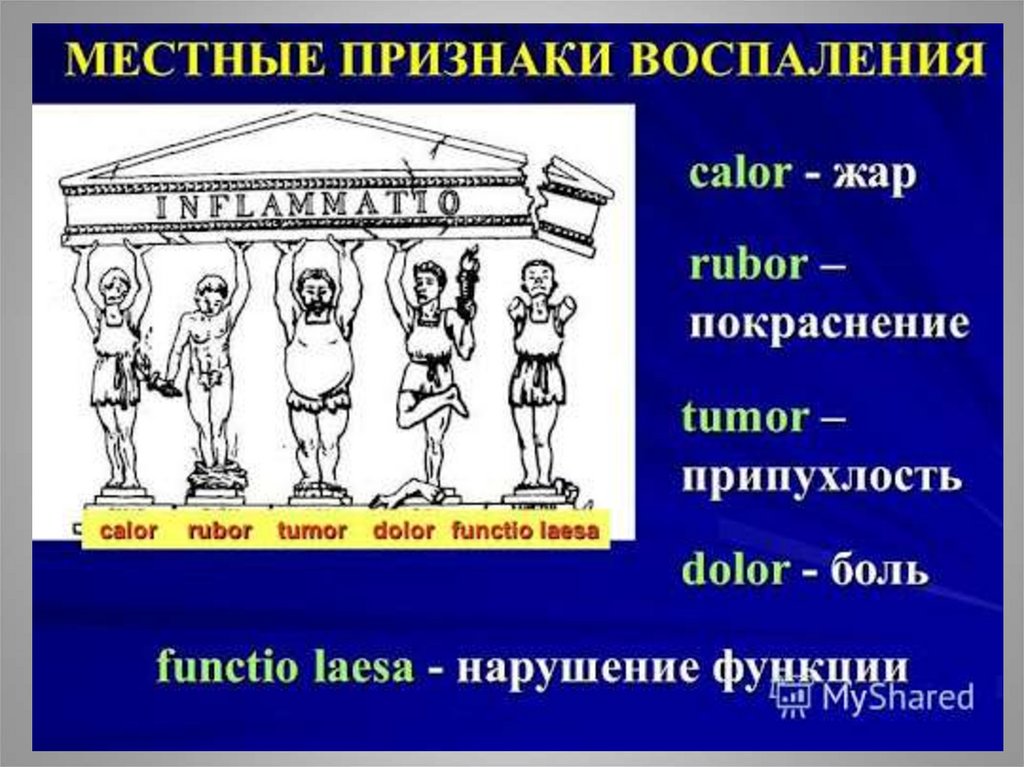 МЕСТНЫЕ ПРИЗНАКИ ВОСПАЛЕНИЯ

INFLAMMATIO

calor rubor tumor dolor functio laesa

calor - жар

rubor – покраснение

tumor – припухлость

dolor - боль

functio laesa - нарушение функции

MyShared